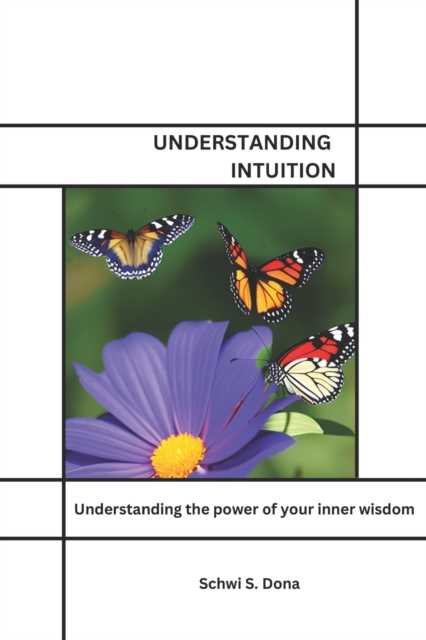 UNDERSTANDING INTUITION

Understanding the power of your inner wisdom

Schwi S. Dona